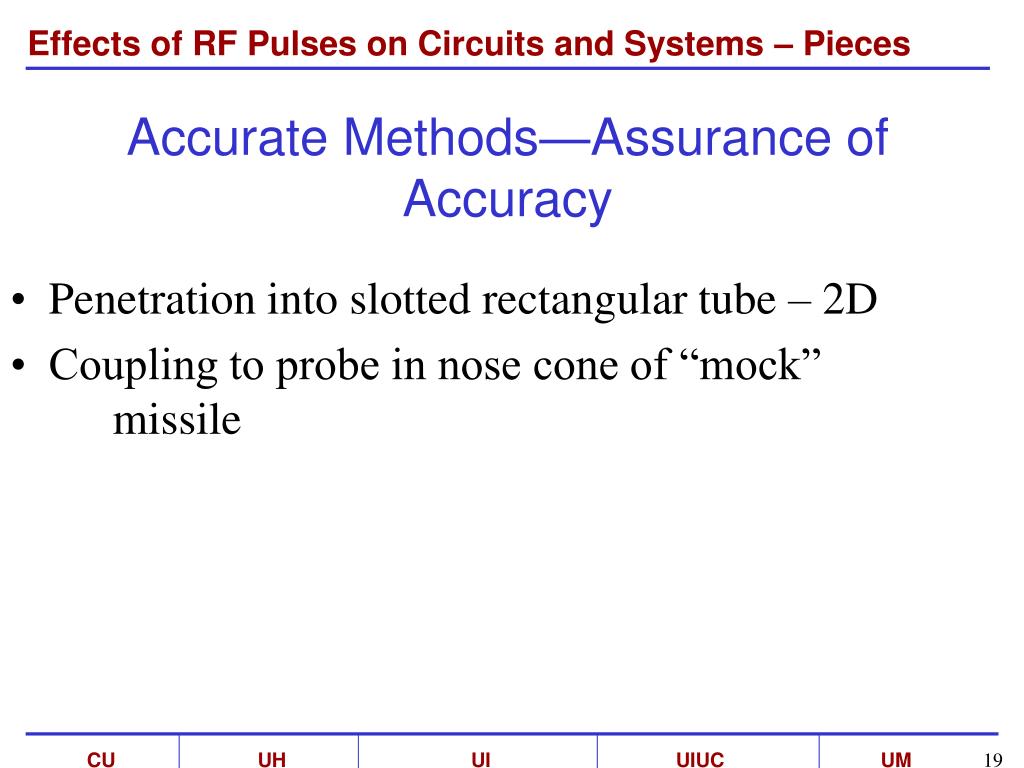 Effects of RF Pulses on Circuits and Systems – Pieces

Accurate Methods—Assurance of Accuracy

• Penetration into slotted rectangular tube – 2D
• Coupling to probe in nose cone of “mock” missile

CU UH UI UIUC UM 19